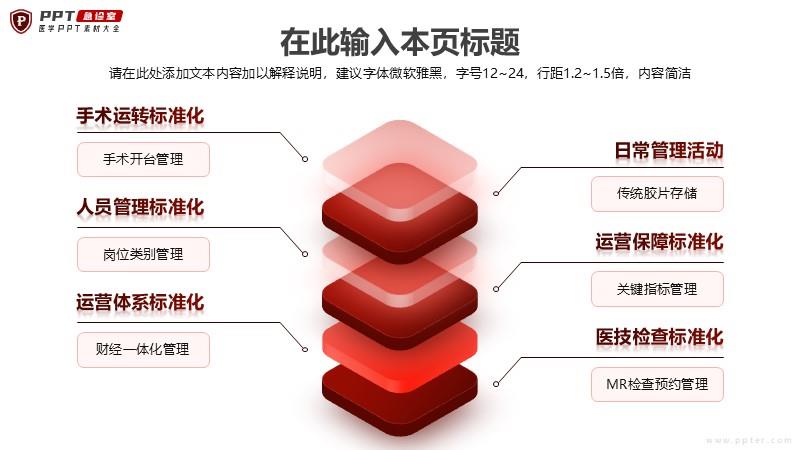 PPT 急诊室
医学PPT素材大全

在此输入本页标题

请在此处添加文本内容加以解释说明，建议字体微软雅黑，字号12~24，行距1.2~1.5倍，内容简洁

手术运转标准化

手术开台管理

人员管理标准化

岗位类别管理

运营体系标准化

财经一体化管理

日常管理活动

传统胶片存储

运营保障标准化

关键指标管理

医技检查标准化

MR检查预约管理

www.ppter.com